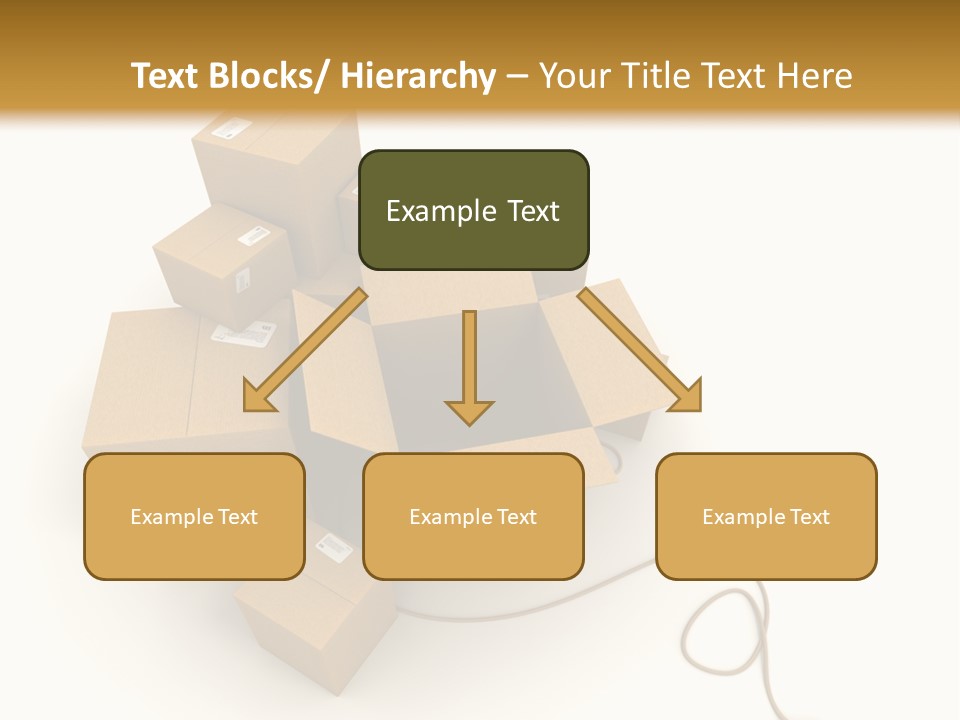 Text Blocks/ Hierarchy – Your Title Text Here

Example Text

Example Text

Example Text

Example Text